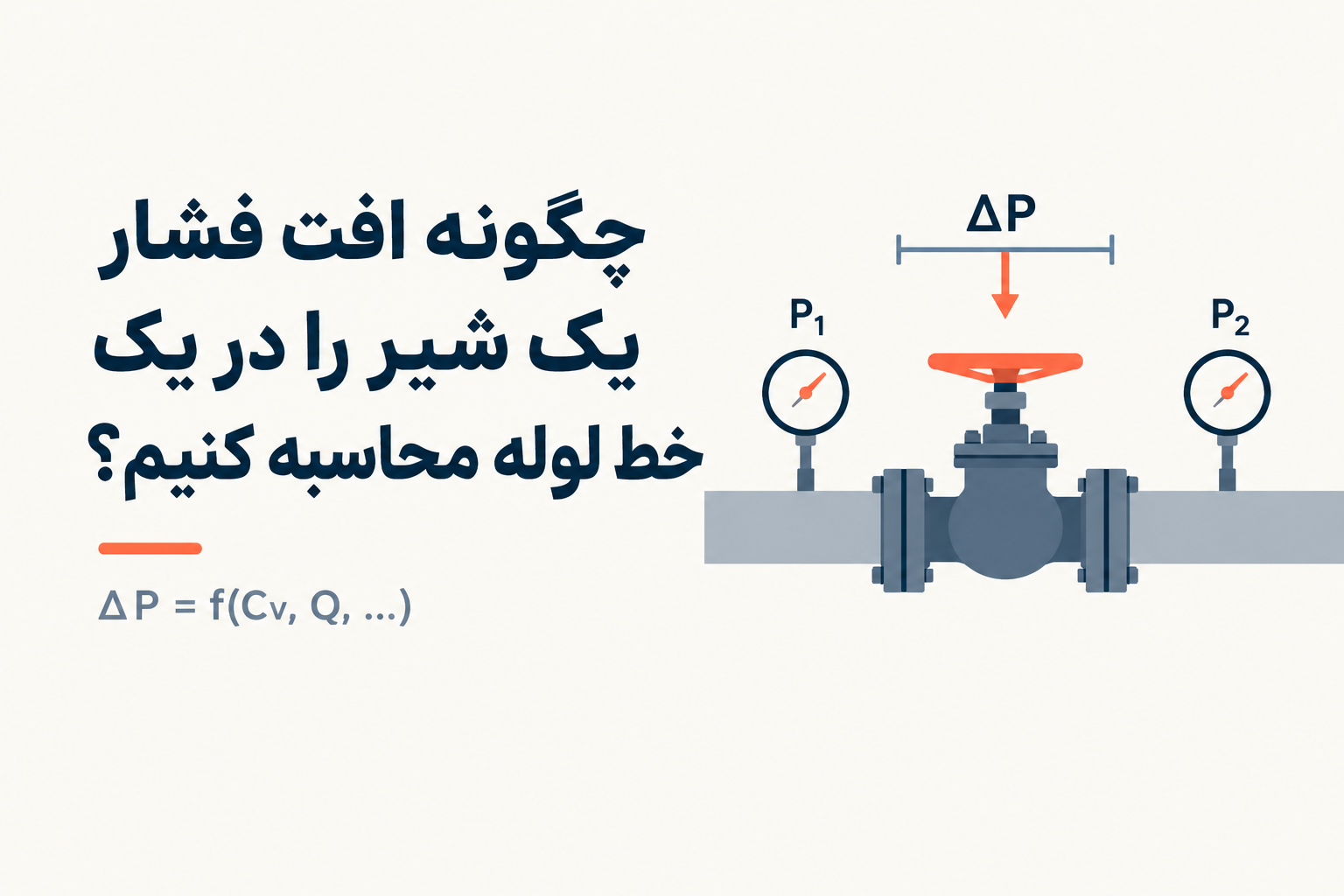 چگونه افت فشار یک شیر را در یک خط لوله محاسبه کنیم؟

$\Delta P = f(C_v, Q, \ldots)$

$\Delta P$

$P_1$

$P_2$